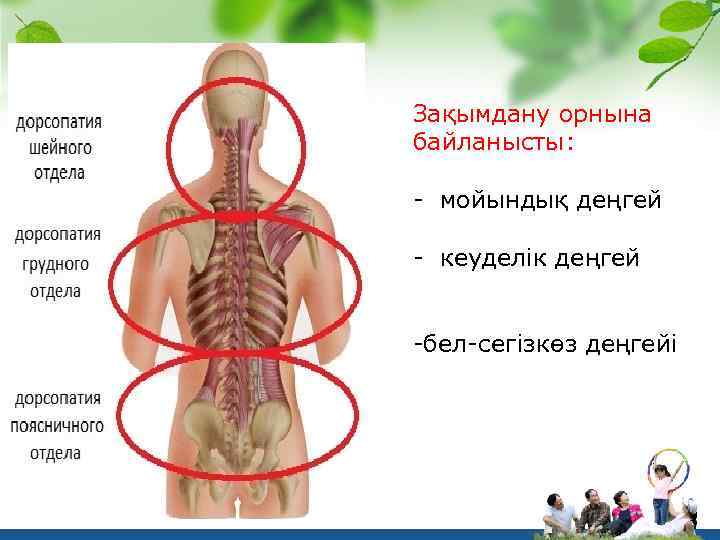 дорсопатия шейного отдела

дорсопатия грудного отдела

дорсопатия поясничного отдела

Зақымдану орнына байланысты:

- мойындық деңгей

- кеуделік деңгей

-бел-сегізкөз деңгейі